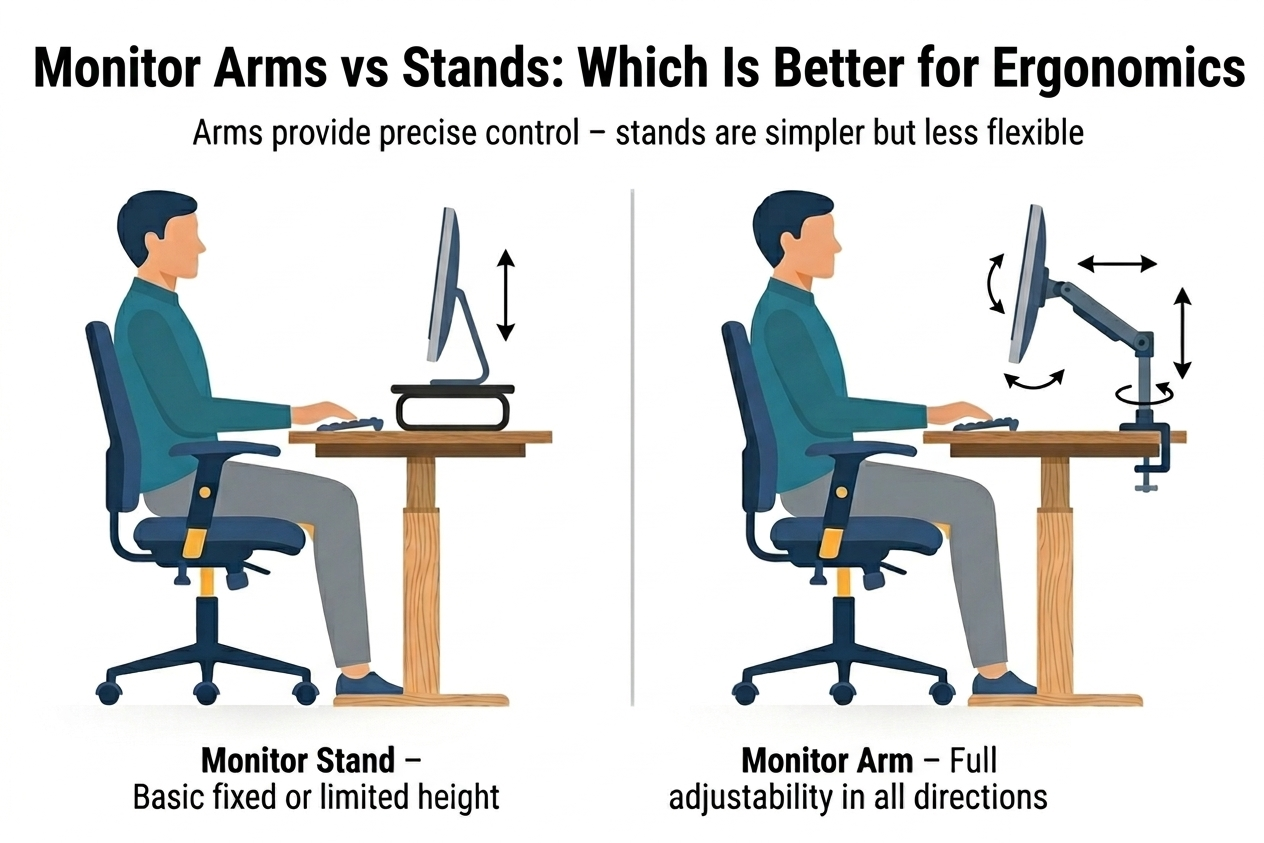 Monitor Arms vs Stands: Which Is Better for Ergonomics

Arms provide precise control – stands are simpler but less flexible

Monitor Stand – Basic fixed or limited height

Monitor Arm – Full adjustability in all directions